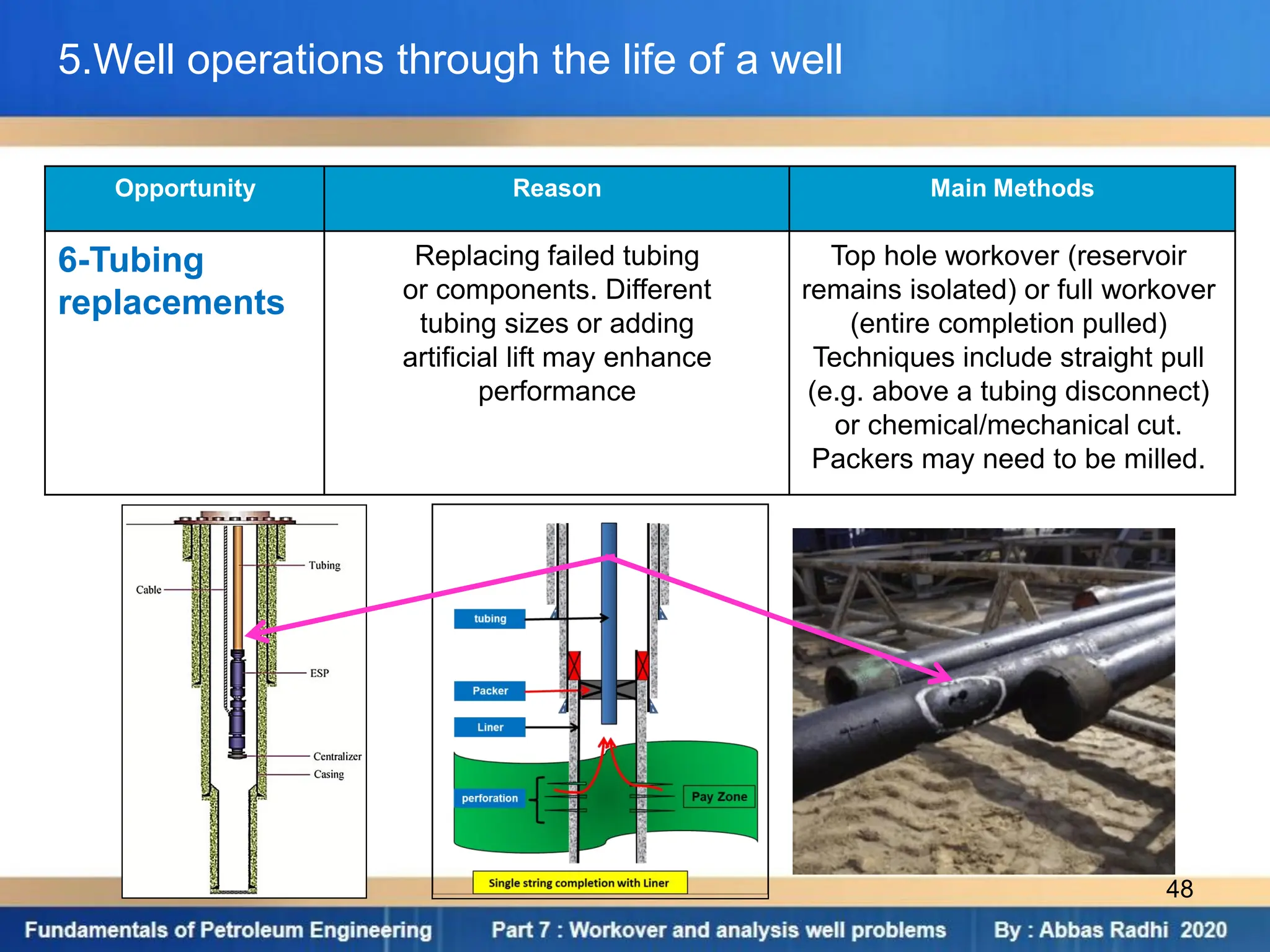 5.Well operations through the life of a well

| Opportunity | Reason | Main Methods |
|---|---|---|
| 6-Tubing replacements | Replacing failed tubing or components. Different tubing sizes or adding artificial lift may enhance performance | Top hole workover (reservoir remains isolated) or full workover (entire completion pulled) Techniques include straight pull (e.g. above a tubing disconnect) or chemical/mechanical cut. Packers may need to be milled. |

Tubing
Cable
ESP
Centralizer
Casing

tubing
Packer
Liner
perforation
Pay Zone
Single string completion with Liner

48

Fundamentals of Petroleum Engineering Part 7 : Workover and analysis well problems By : Abbas Radhi 2020